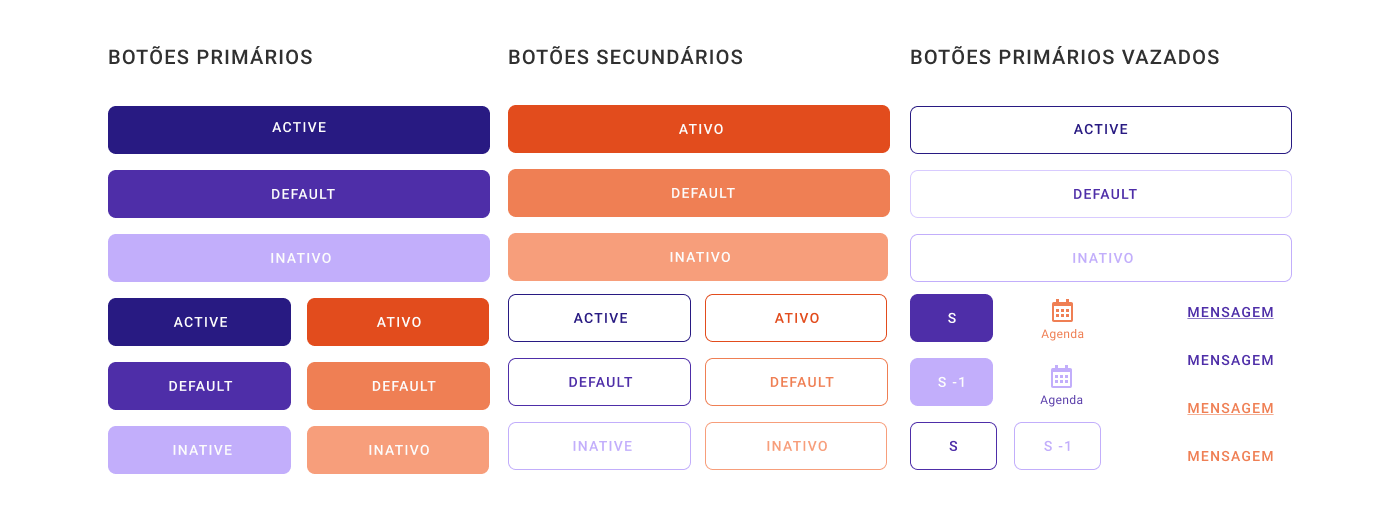 BOTÕES PRIMÁRIOS

ACTIVE

DEFAULT

INATIVO

ACTIVE

ATIVO

DEFAULT

DEFAULT

INATIVE

INATIVO

BOTÕES SECUNDÁRIOS

ATIVO

DEFAULT

INATIVO

ACTIVE

ATIVO

DEFAULT

DEFAULT

INATIVE

INATIVO

BOTÕES PRIMÁRIOS VAZADOS

ACTIVE

DEFAULT

INATIVO

S

Agenda

MENSAGEM

S -1

Agenda

MENSAGEM

S

S -1

MENSAGEM

MENSAGEM